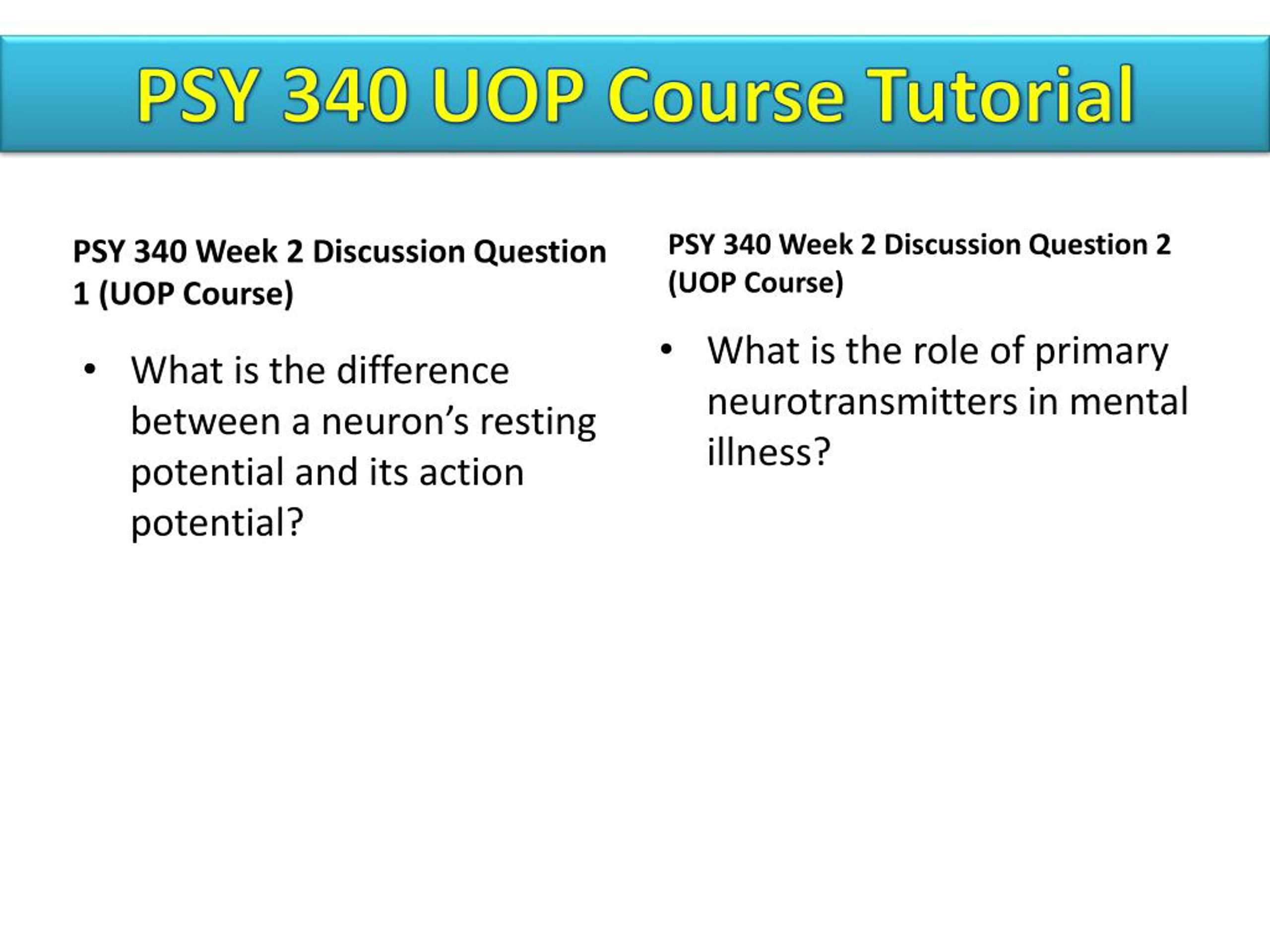 PSY 340 UOP Course Tutorial

PSY 340 Week 2 Discussion Question 1 (UOP Course)

• What is the difference between a neuron’s resting potential and its action potential?

PSY 340 Week 2 Discussion Question 2 (UOP Course)

• What is the role of primary neurotransmitters in mental illness?